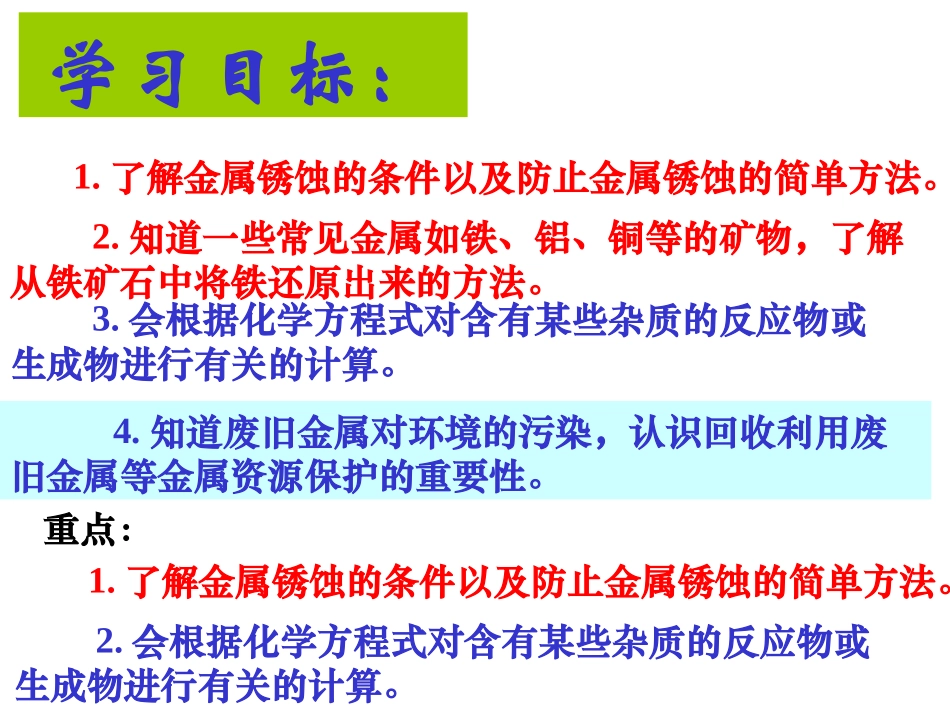 学习目标：

1. 了解金属锈蚀的条件以及防止金属锈蚀的简单方法。

2. 知道一些常见金属如铁、铝、铜等的矿物，了解从铁矿石中将铁还原出来的方法。

3. 会根据化学方程式对含有某些杂质的反应物或生成物进行有关的计算。

4. 知道废旧金属对环境的污染，认识回收利用废旧金属等金属资源保护的重要性。

重点：

1. 了解金属锈蚀的条件以及防止金属锈蚀的简单方法。

2. 会根据化学方程式对含有某些杂质的反应物或生成物进行有关的计算。